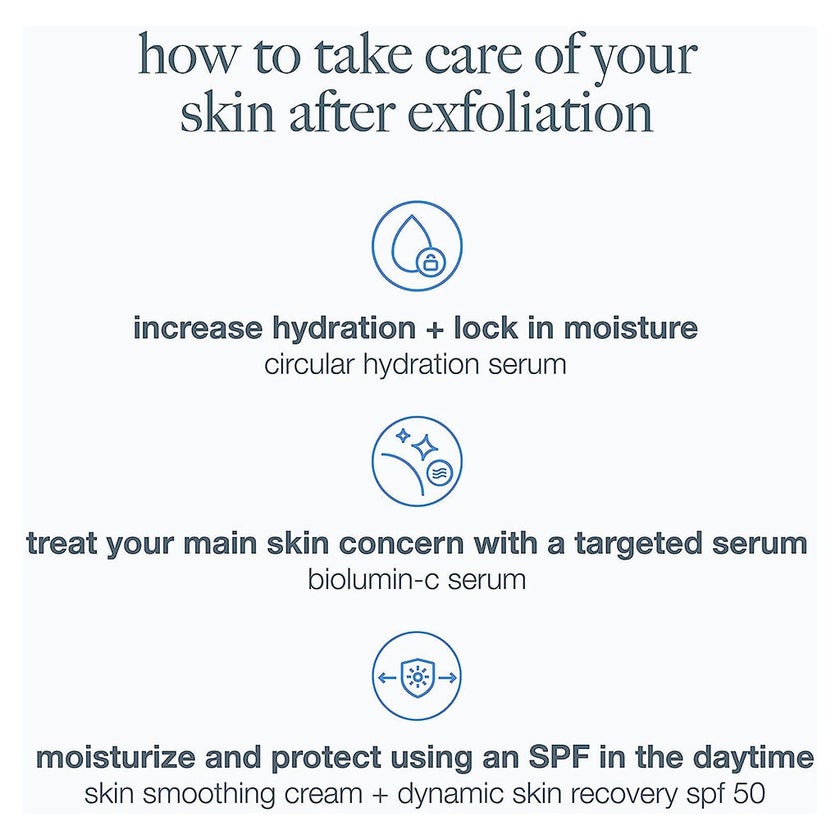 how to take care of your skin after exfoliation

increase hydration + lock in moisture
circular hydration serum

treat your main skin concern with a targeted serum
biolumin-c serum

moisturize and protect using an SPF in the daytime
skin smoothing cream + dynamic skin recovery spf 50